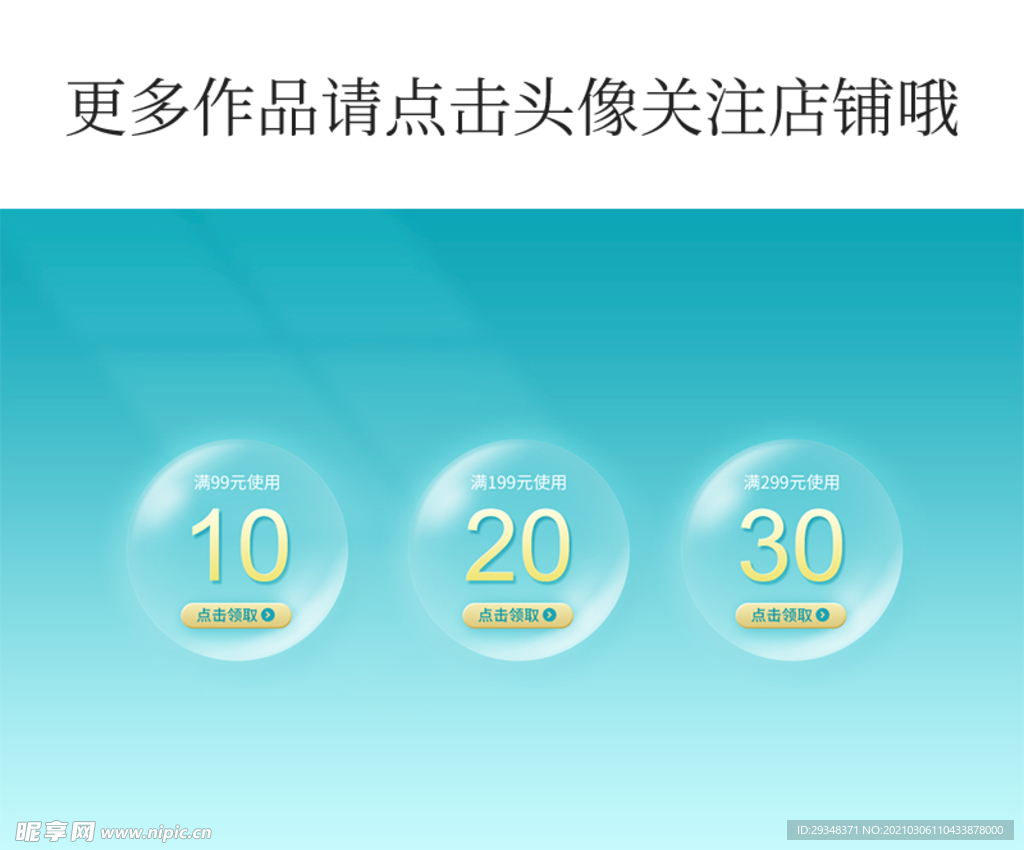 更多作品请点击头像关注店铺哦

满99元使用
10
点击领取

满199元使用
20
点击领取

满299元使用
30
点击领取

昵享网 www.nipic.cn

ID:29348371 NO:20210306110433878000